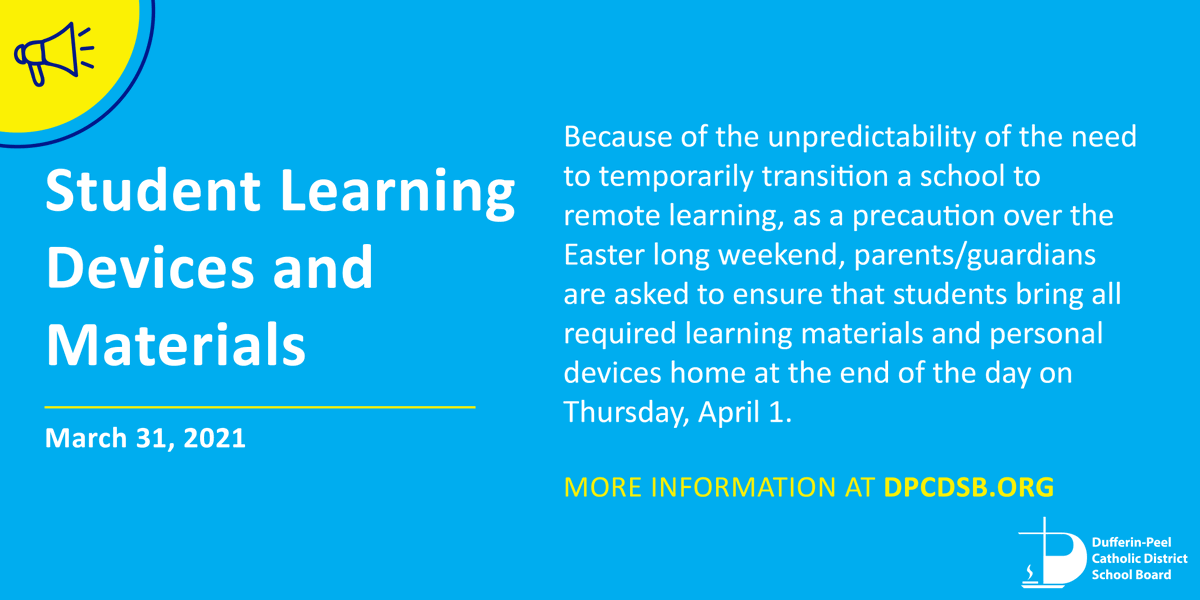 Student Learning Devices and Materials

March 31, 2021

Because of the unpredictability of the need to temporarily transition a school to remote learning, as a precaution over the Easter long weekend, parents/guardians are asked to ensure that students bring all required learning materials and personal devices home at the end of the day on Thursday, April 1.

MORE INFORMATION AT DPCDSB.ORG

Dufferin-Peel Catholic District School Board